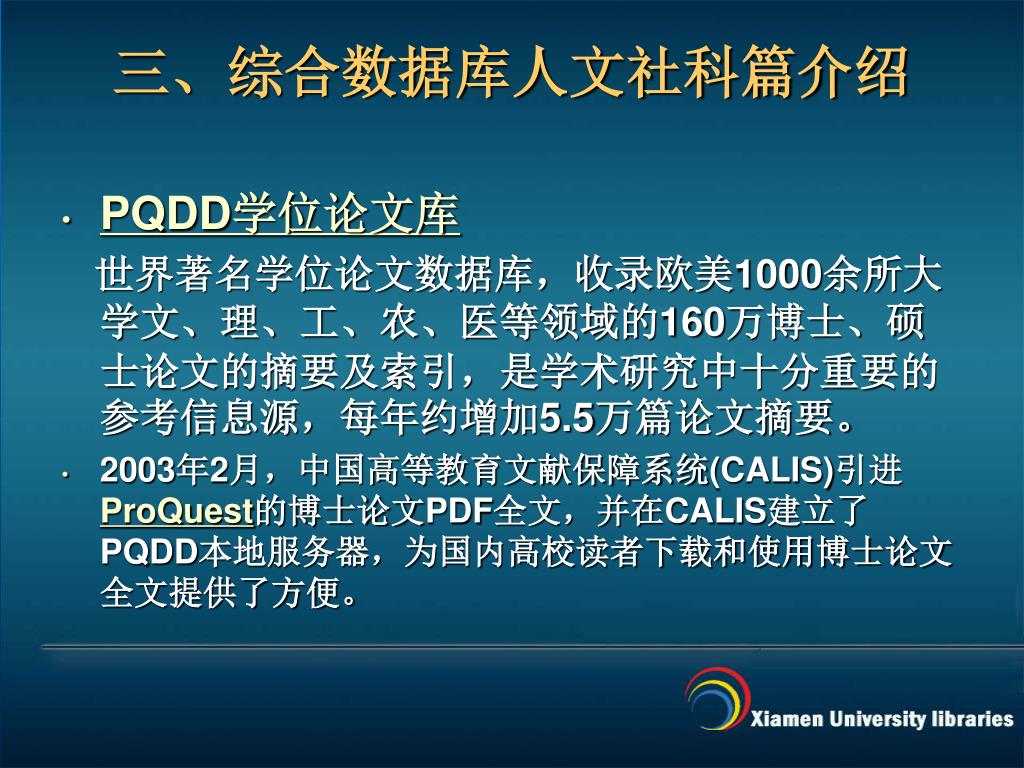 三、综合数据库人文社科篇介绍

• PQDD学位论文库
世界著名学位论文数据库，收录欧美1000余所大学文、理、工、农、医等领域的160万博士、硕士论文的摘要及索引，是学术研究中十分重要的参考信息源，每年约增加5.5万篇论文摘要。

• 2003年2月，中国高等教育文献保障系统(CALIS)引进ProQuest的博士论文PDF全文，并在CALIS建立了PQDD本地服务器，为国内高校读者下载和使用博士论文全文提供了方便。

Xiamen University libraries